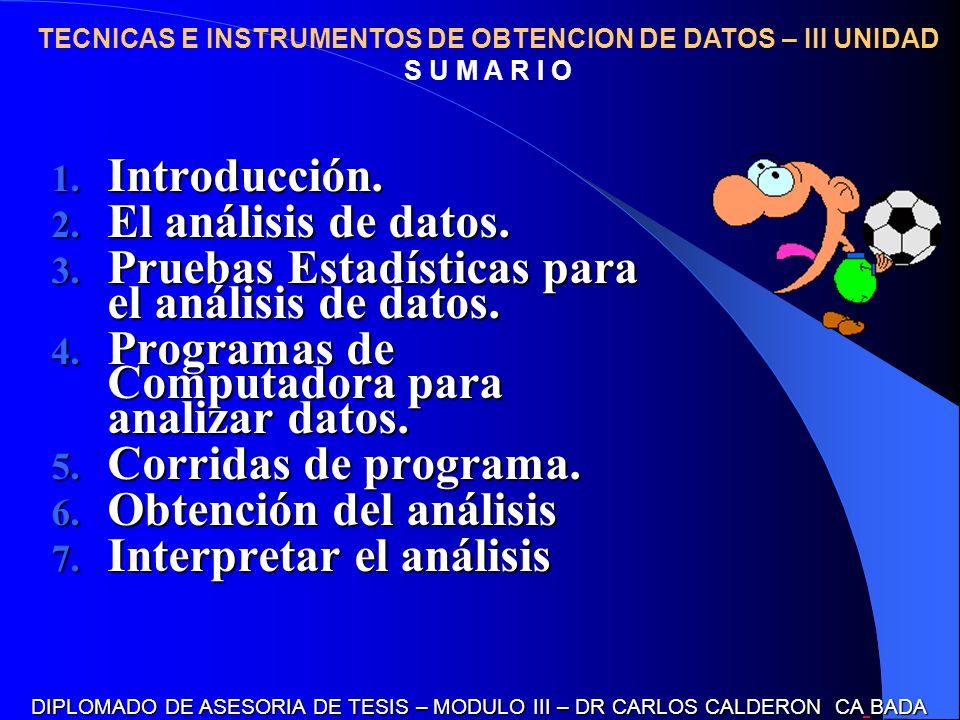 TECNICAS E INSTRUMENTOS DE OBTENCION DE DATOS – III UNIDAD
S U M A R I O

1. Introducción.
2. El análisis de datos.
3. Pruebas Estadísticas para el análisis de datos.
4. Programas de Computadora para analizar datos.
5. Corridas de programa.
6. Obtención del análisis
7. Interpretar el análisis

DIPLOMADO DE ASESORIA DE TESIS – MODULO III – DR CARLOS CALDERON CA BADA